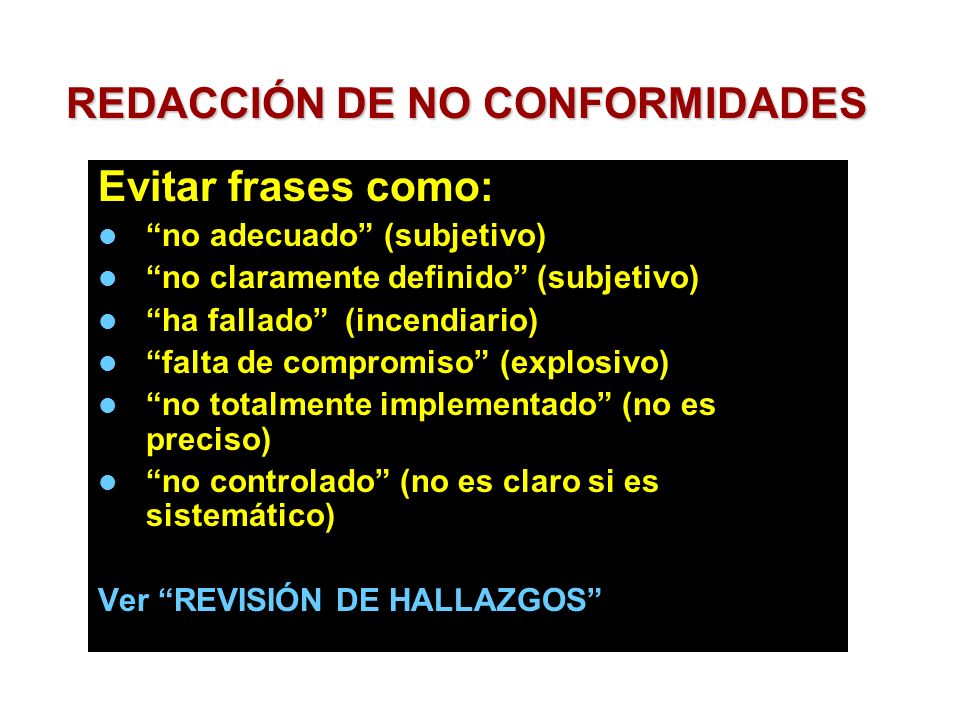 REDACCIÓN DE NO CONFORMIDADES

Evitar frases como:

- “no adecuado” (subjetivo)
- “no claramente definido” (subjetivo)
- “ha fallado” (incendiario)
- “falta de compromiso” (explosivo)
- “no totalmente implementado” (no es preciso)
- “no controlado” (no es claro si es sistemático)

Ver “REVISIÓN DE HALLAZGOS”